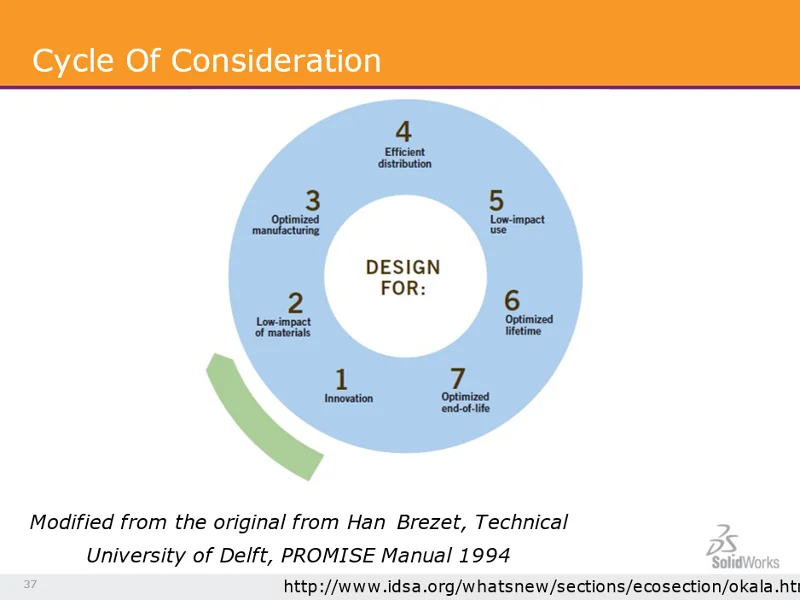 Cycle Of Consideration

4
Efficient distribution

3
Optimized manufacturing

5
Low-impact use

DESIGN FOR:

2
Low-impact of materials

6
Optimized lifetime

1
Innovation

7
Optimized end-of-life

Modified from the original from Han Brezet, Technical University of Delft, PROMISE Manual 1994

SolidWorks

37

http://www.idsa.org/whatsnew/sections/ecosection/okala.htr